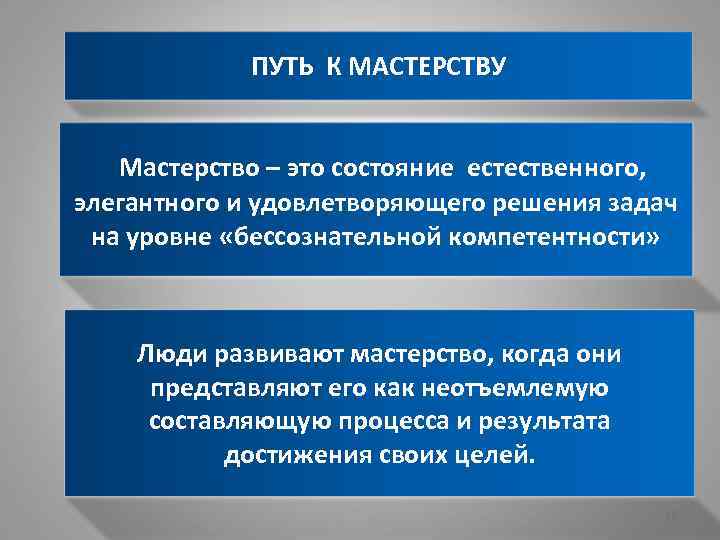 ПУТЬ К МАСТЕРСТВУ

Мастерство – это состояние естественного, элегантного и удовлетворяющего решения задач на уровне «бессознательной компетентности»

Люди развивают мастерство, когда они представляют его как неотъемлемую составляющую процесса и результата достижения своих целей.